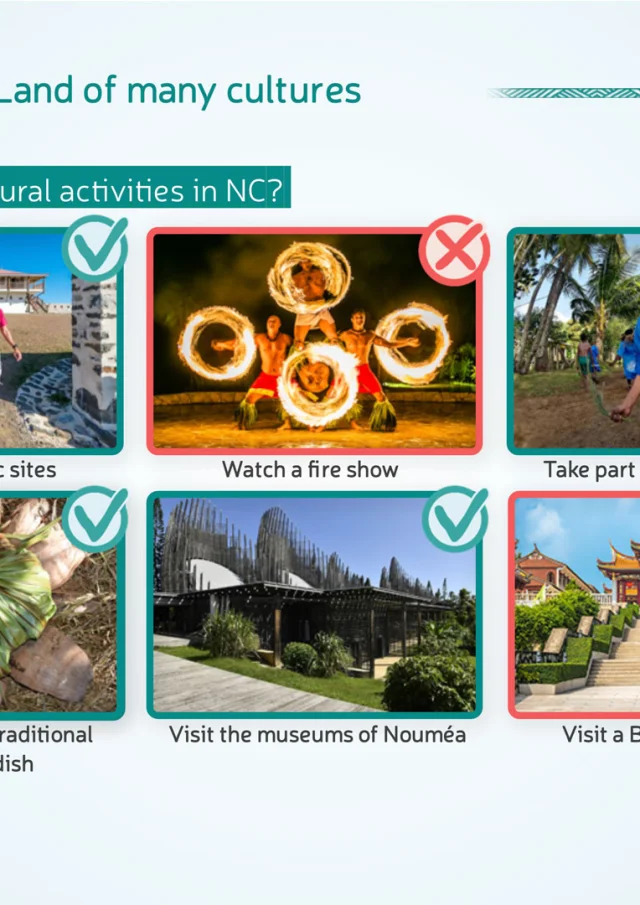 Land of many cultures

ural activities in NC?

c sites

Watch a fire show

Take part

raditional dish

Visit the museums of Nouméa

Visit a B